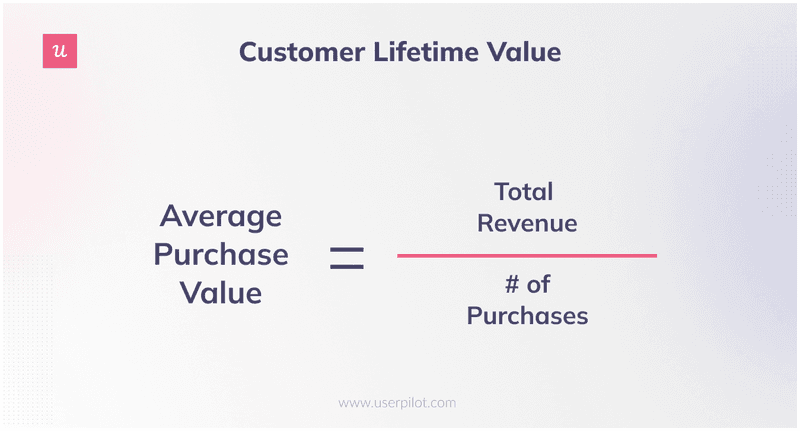 u

Customer Lifetime Value

$\text{Average Purchase Value} = \frac{\text{Total Revenue}}{\text{\# of Purchases}}$

www.userpilot.com